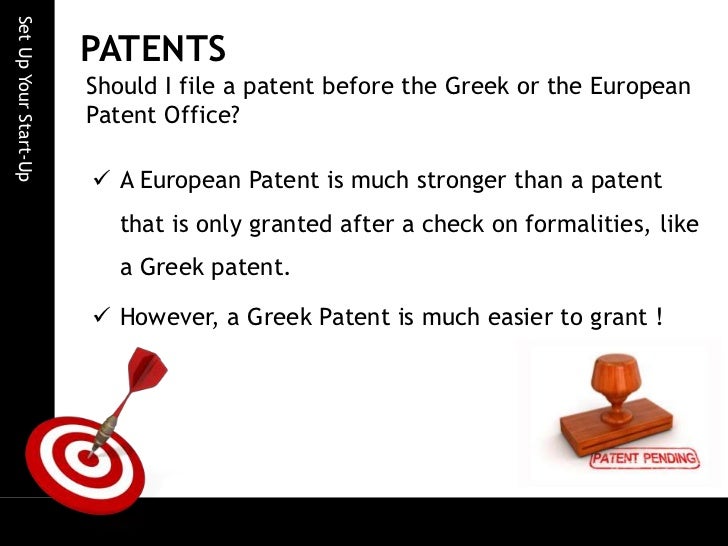 Set Up Your Start-Up

PATENTS

Should I file a patent before the Greek or the European Patent Office?

✓ A European Patent is much stronger than a patent that is only granted after a check on formalities, like a Greek patent.

✓ However, a Greek Patent is much easier to grant !

PATENT PENDING